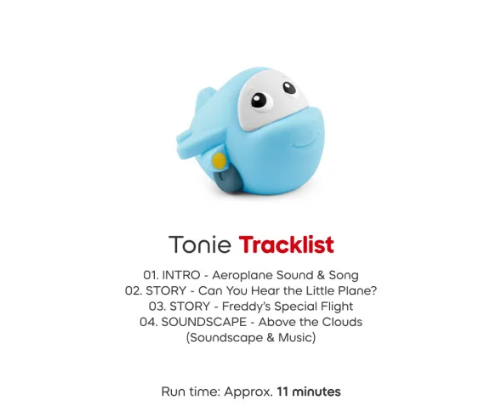 Tonie Tracklist

01. INTRO - Aeroplane Sound & Song
02. STORY - Can You Hear the Little Plane?
03. STORY - Freddy's Special Flight
04. SOUNDSCAPE - Above the Clouds (Soundscape & Music)

Run time: Approx. 11 minutes